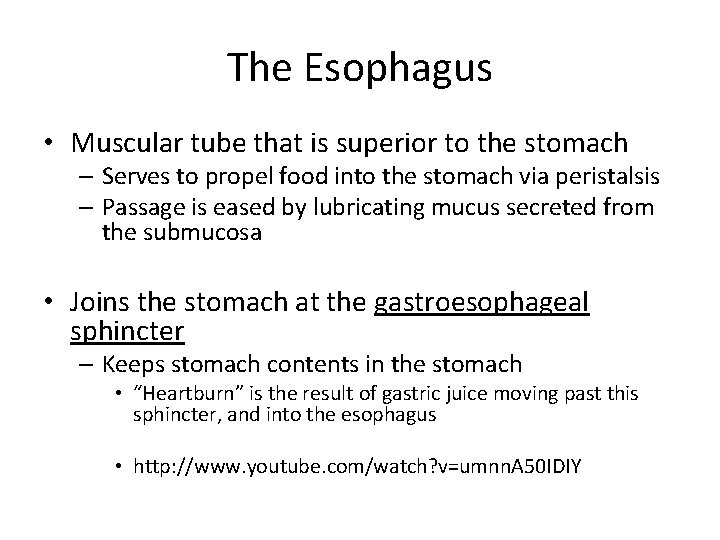 The Esophagus

• Muscular tube that is superior to the stomach
– Serves to propel food into the stomach via peristalsis
– Passage is eased by lubricating mucus secreted from the submucosa

• Joins the stomach at the gastroesophageal sphincter
– Keeps stomach contents in the stomach
• "Heartburn" is the result of gastric juice moving past this sphincter, and into the esophagus

• http://www.youtube.com/watch?v=umnnA50IDIY